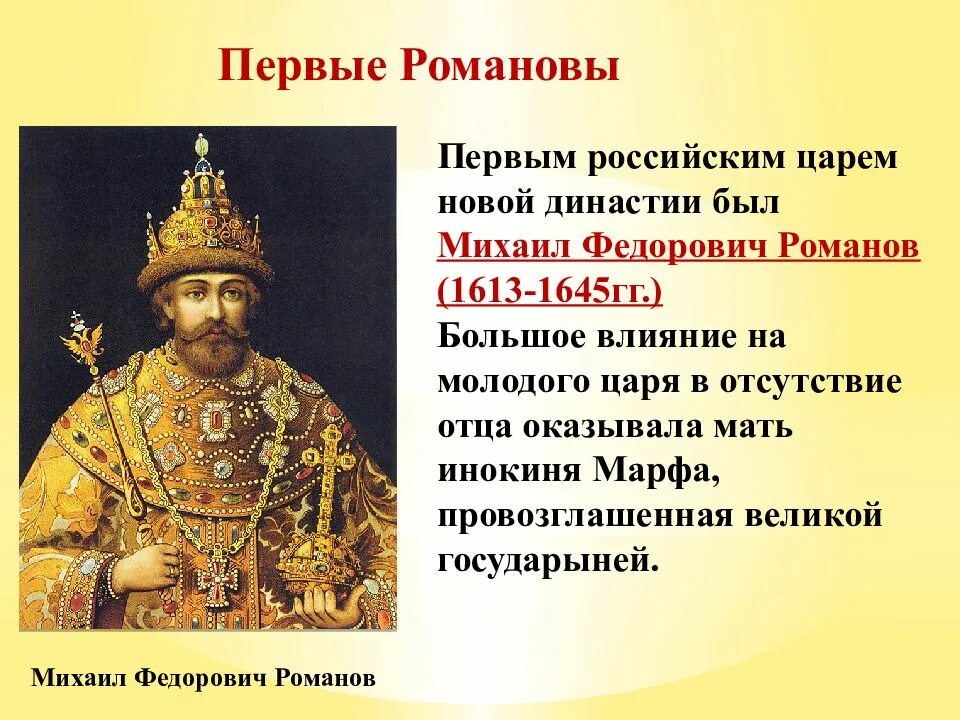 Первые Романовы

Первым российским царем новой династии был Михаил Федорович Романов (1613-1645гг.) Большое влияние на молодого царя в отсутствие отца оказывала мать инокиня Марфа, провозглашенная великой государыней.

Михаил Федорович Романов